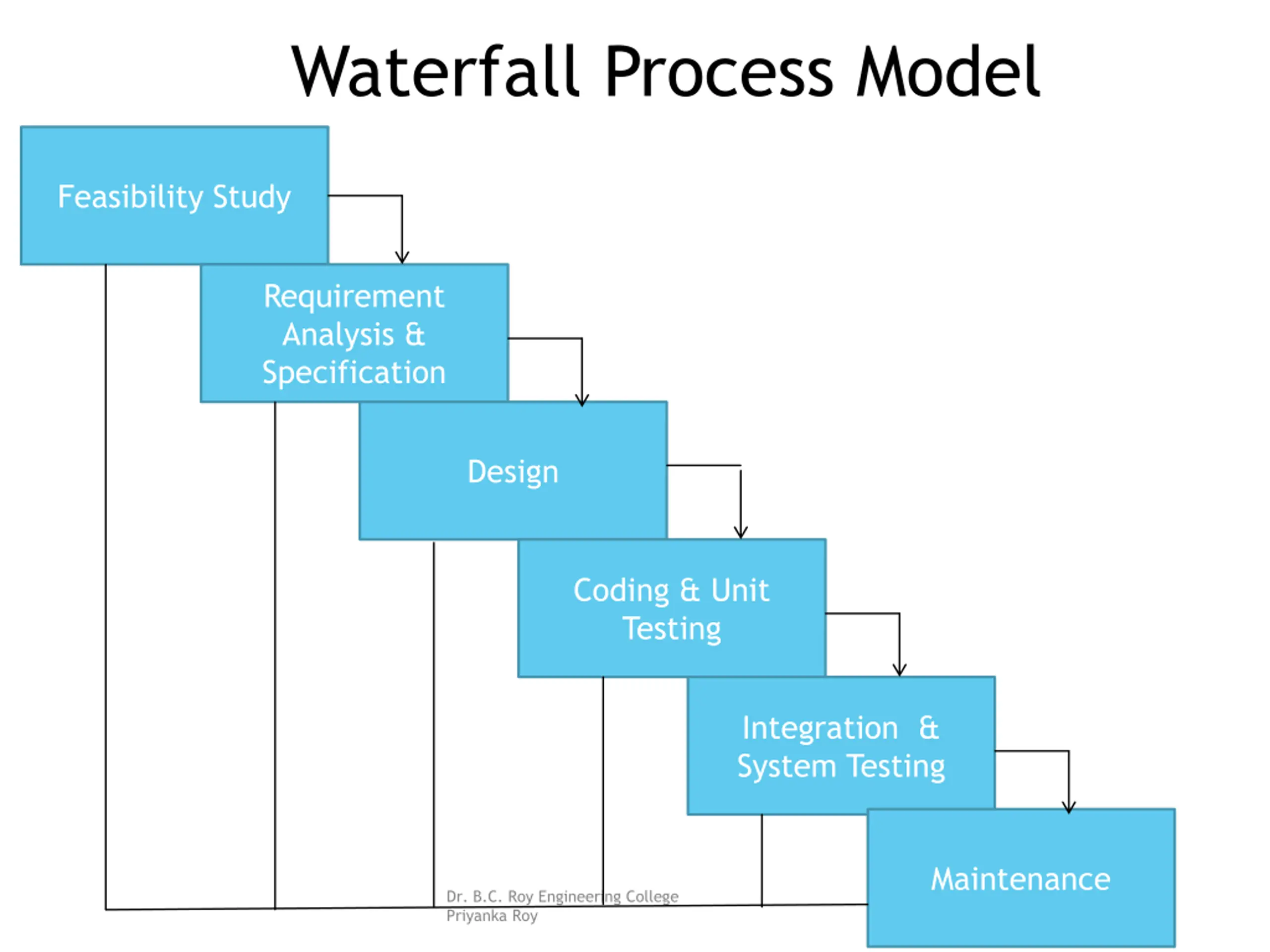 Waterfall Process Model

Feasibility Study

Requirement Analysis & Specification

Design

Coding & Unit Testing

Integration & System Testing

Maintenance

Dr. B.C. Roy Engineering College
Priyanka Roy